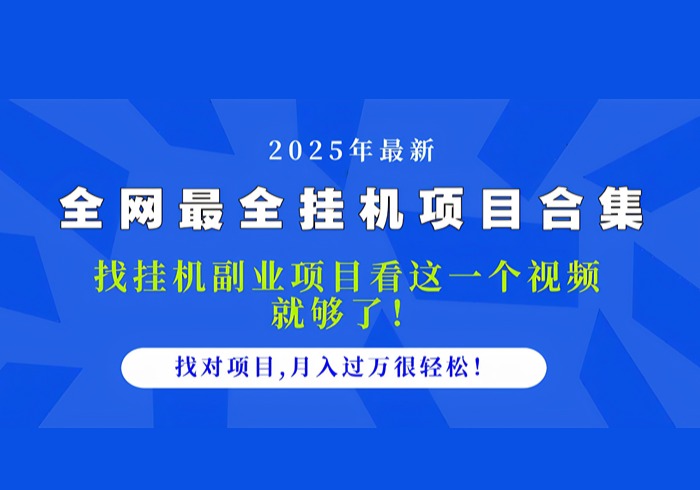 2025年最新

全网最全挂机项目合集

找挂机副业项目看这一个视频就够了！

找对项目,月入过万很轻松！